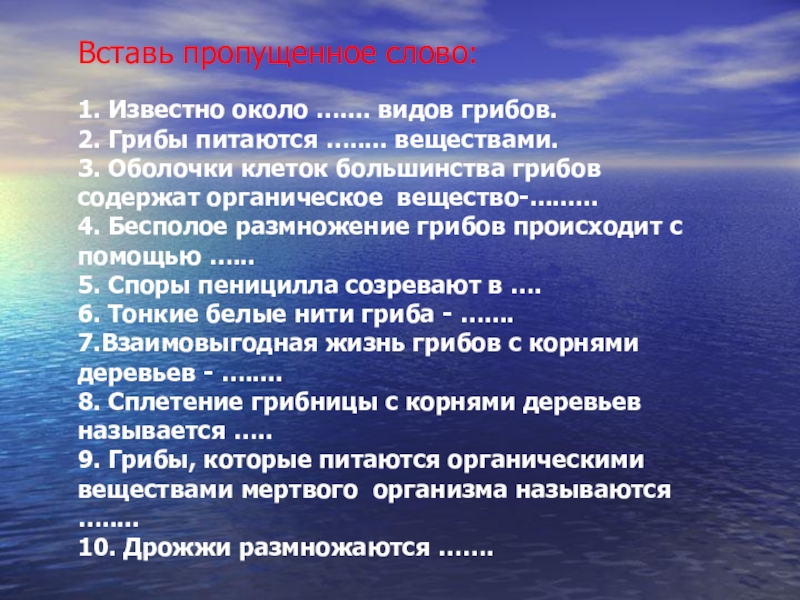 Вставь пропущенное слово:

1. Известно около ……. видов грибов.
2. Грибы питаются …….. веществами.
3. Оболочки клеток большинства грибов содержат органическое вещество-………
4. Бесполое размножение грибов происходит с помощью …...
5. Споры пеницилла созревают в ….
6. Тонкие белые нити гриба - …….
7.Взаимовыгодная жизнь грибов с корнями деревьев - ……..
8. Сплетение грибницы с корнями деревьев называется …..
9. Грибы, которые питаются органическими веществами мертвого организма называются ……..
10. Дрожжи размножаются …….